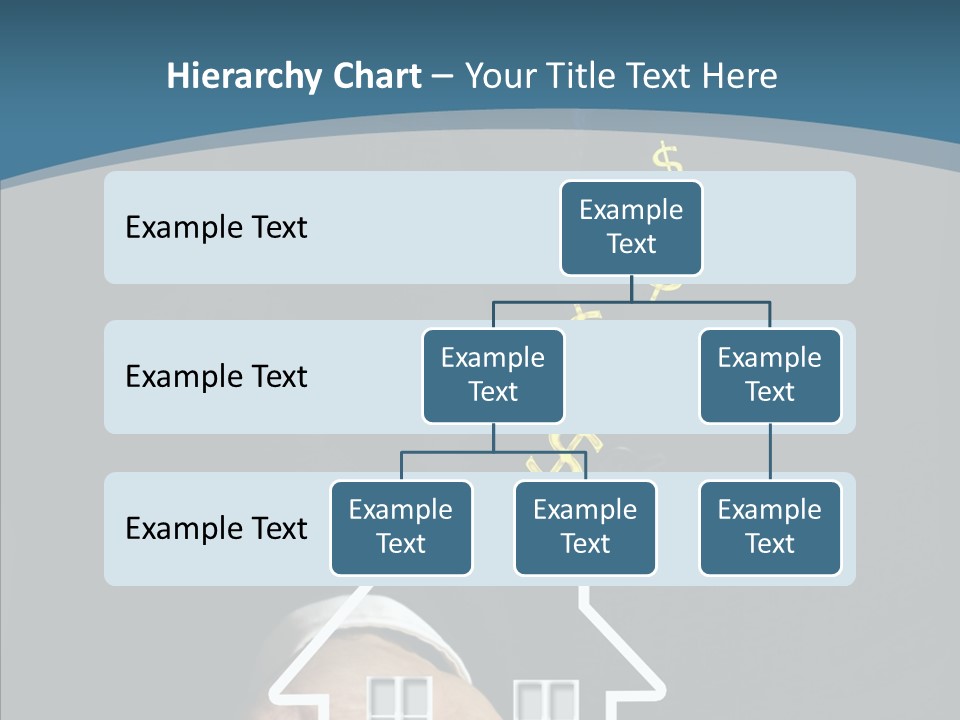 Hierarchy Chart – Your Title Text Here

Example Text

Example Text

Example Text

Example Text

Example Text

Example Text

Example Text

Example Text

Example Text